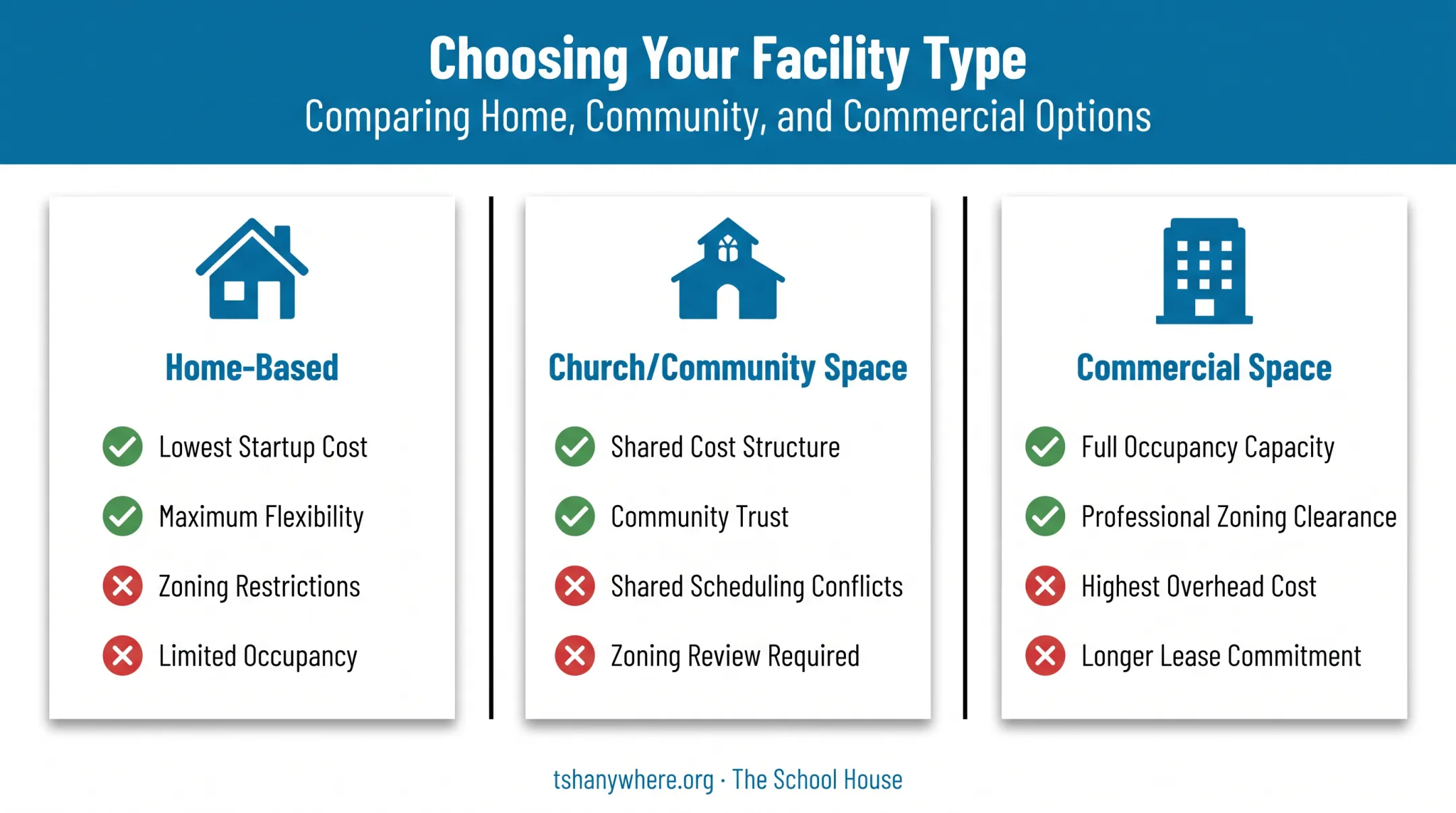 Choosing Your Facility Type
Comparing Home, Community, and Commercial Options

Home-Based

Lowest Startup Cost
Maximum Flexibility
Zoning Restrictions
Limited Occupancy

Church/Community Space

Shared Cost Structure
Community Trust
Shared Scheduling Conflicts
Zoning Review Required

Commercial Space

Full Occupancy Capacity
Professional Zoning Clearance
Highest Overhead Cost
Longer Lease Commitment

tshanywhere.org · The School House